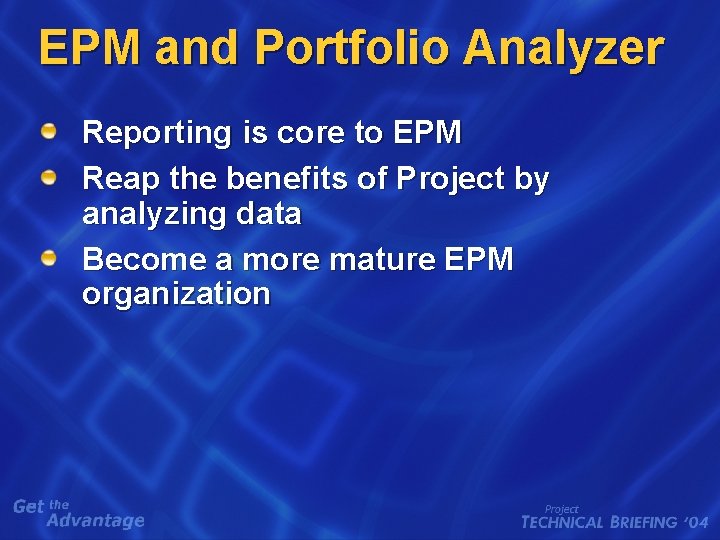 EPM and Portfolio Analyzer

• Reporting is core to EPM
• Reap the benefits of Project by analyzing data
• Become a more mature EPM organization

Get the Advantage

Project
TECHNICAL BRIEFING '04